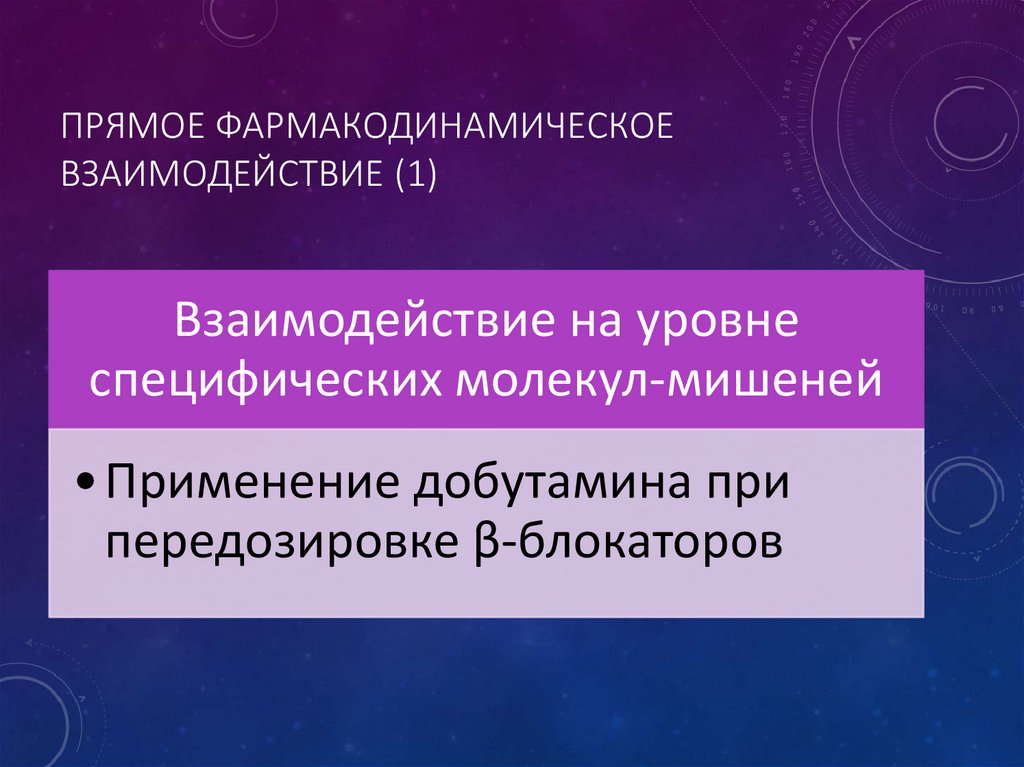 ПРЯМОЕ ФАРМАКОДИНАМИЧЕСКОЕ ВЗАИМОДЕЙСТВИЕ (1)

Взаимодействие на уровне специфических молекул-мишеней

• Применение добутамина при передозировке β-блокаторов